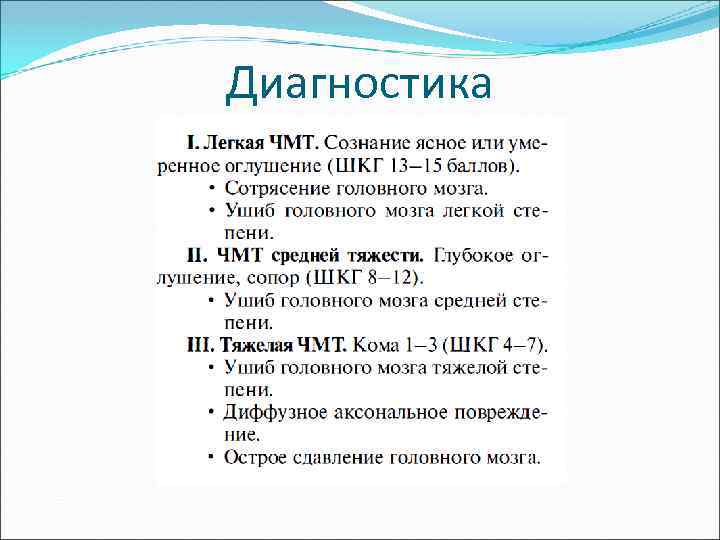 Диагностика

I. Легкая ЧМТ. Сознание ясное или умеренное оглушение (ШКГ 13–15 баллов).
• Сотрясение головного мозга.
• Ушиб головного мозга легкой степени.

II. ЧМТ средней тяжести. Глубокое оглушение, сопор (ШКГ 8–12).
• Ушиб головного мозга средней степени.

III. Тяжелая ЧМТ. Кома 1–3 (ШКГ 4–7).
• Ушиб головного мозга тяжелой степени.
• Диффузное аксональное повреждение.
• Острое сдавление головного мозга.